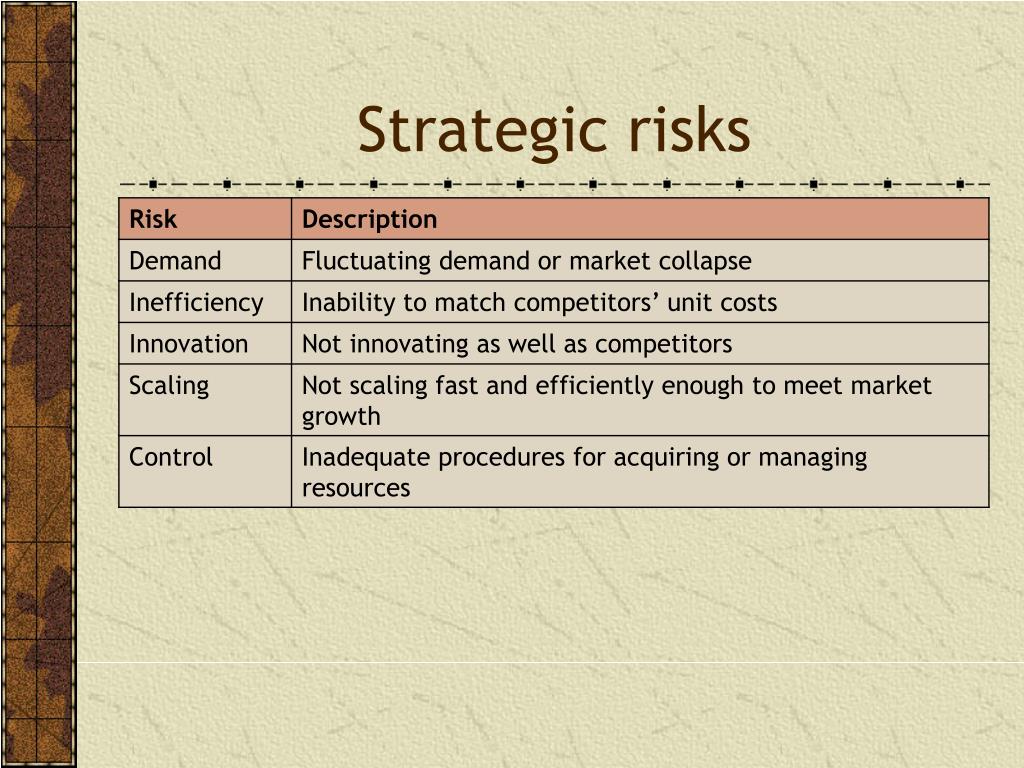 Strategic risks

| Risk | Description |
|---|---|
| Demand | Fluctuating demand or market collapse |
| Inefficiency | Inability to match competitors’ unit costs |
| Innovation | Not innovating as well as competitors |
| Scaling | Not scaling fast and efficiently enough to meet market growth |
| Control | Inadequate procedures for acquiring or managing resources |